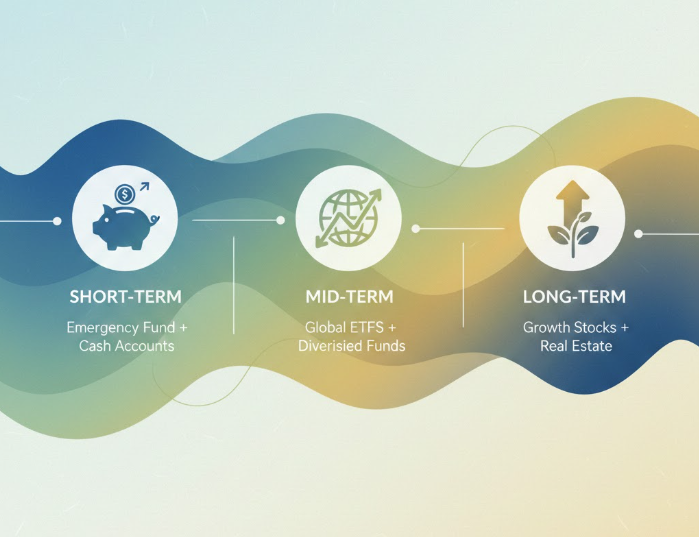 SHORT-TERM

Emergency Fund + Cash Accounts

MID-TERM

Global ETFS + Diverisied Funds

LONG-TERM

Growth Stocks + Real Estate